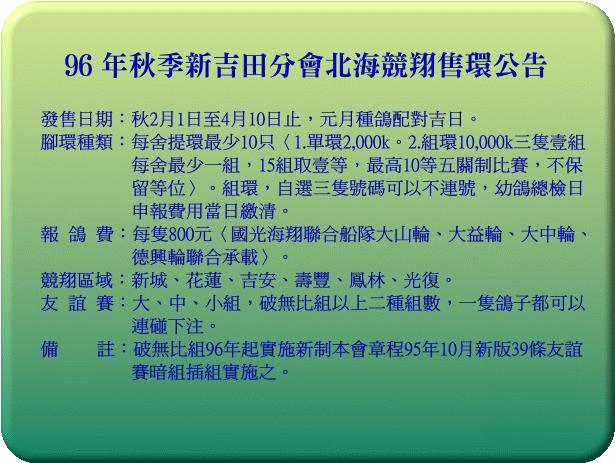 96 年秋季新吉田分會北海競翔售環公告

發售日期：秋2月1日至4月10日止，元月種鴿配對吉日。

腳環種類：每舍提環最少10只〈1.單環2,000k。2.組環10,000k三隻壹組每舍最少一組，15組取壹等，最高10等五關制比賽，不保留等位〉。組環，自選三隻號碼可以不連號，幼鴿總檢日申報費用當日繳清。

報 鴿 費：每隻800元〈國光海翔聯合船隊大山輪、大益輪、大中輪、德興輪聯合承載〉。

競翔區域：新城、花蓮、吉安、壽豐、鳳林、光復。

友 誼 賽：大、中、小組，破無比組以上二種組數，一隻鴿子都可以連碰下注。

備　　註：破無比組96年起實施新制本會章程95年10月新版39條友誼賽暗組插組實施之。